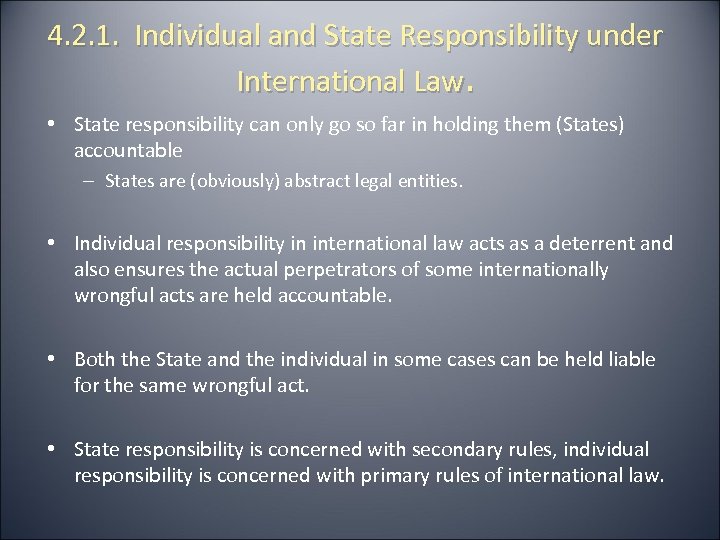 4.2.1. Individual and State Responsibility under International Law.

• State responsibility can only go so far in holding them (States) accountable
– States are (obviously) abstract legal entities.

• Individual responsibility in international law acts as a deterrent and also ensures the actual perpetrators of some internationally wrongful acts are held accountable.

• Both the State and the individual in some cases can be held liable for the same wrongful act.

• State responsibility is concerned with secondary rules, individual responsibility is concerned with primary rules of international law.